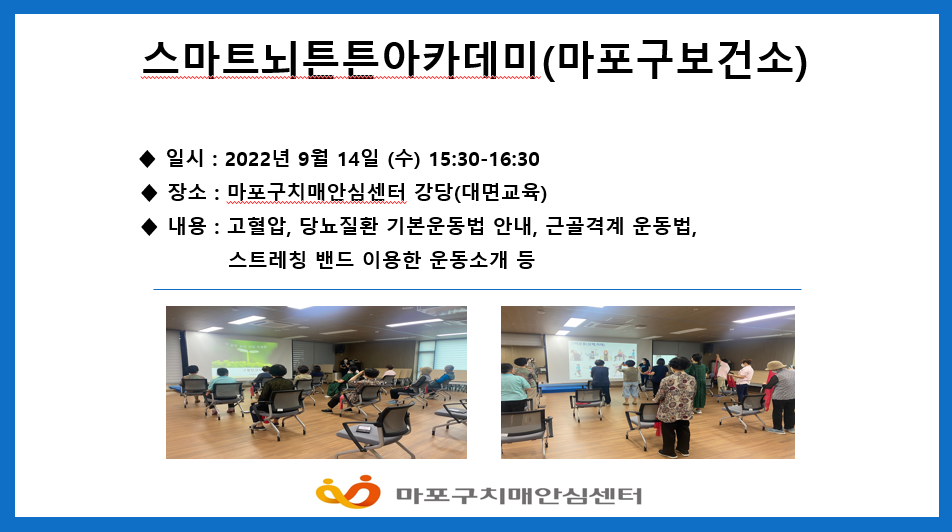 스마트뇌튼튼아카데미(마포구보건소)

◆ 일시 : 2022년 9월 14일 (수) 15:30-16:30

◆ 장소 : 마포구치매안심센터 강당(대면교육)

◆ 내용 : 고혈압, 당뇨질환 기본운동법 안내, 근골격계 운동법, 스트레칭 밴드 이용한 운동소개 등

마포구치매안심센터